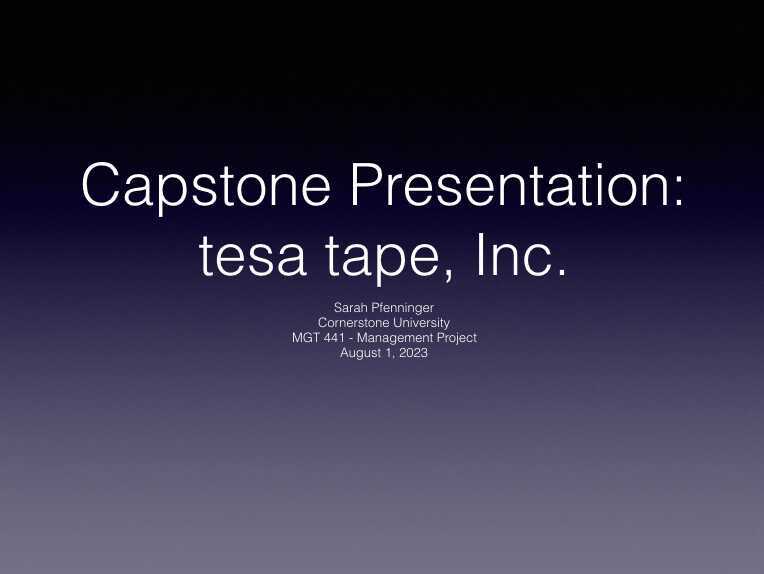 Capstone Presentation: tesa tape, Inc.

Sarah Pfenninger
Cornerstone University
MGT 441 - Management Project
August 1, 2023